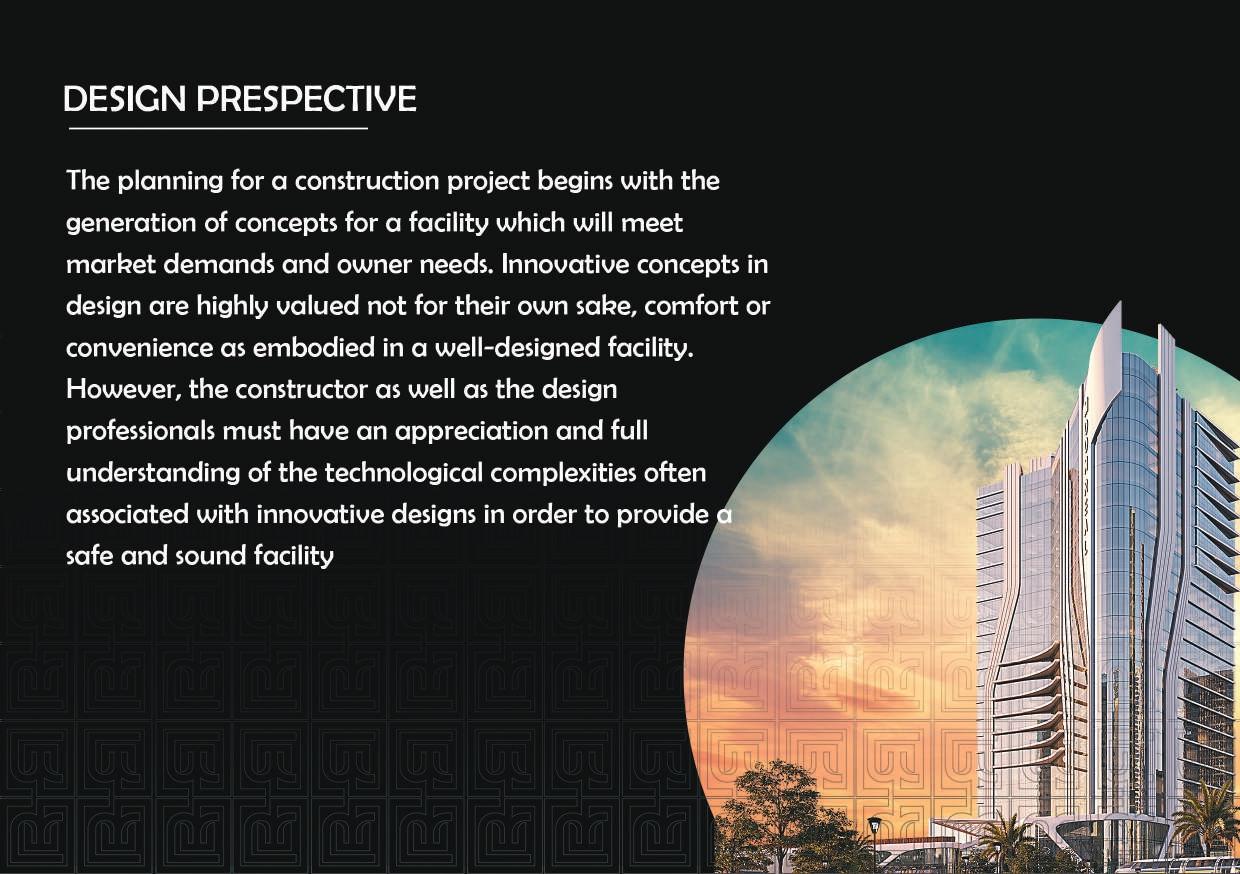 DESIGN PRESPECTIVE

The planning for a construction project begins with the generation of concepts for a facility which will meet market demands and owner needs. Innovative concepts in design are highly valued not for their own sake, comfort or convenience as embodied in a well-designed facility. However, the constructor as well as the design professionals must have an appreciation and full understanding of the technological complexities often associated with innovative designs in order to provide a safe and sound facility